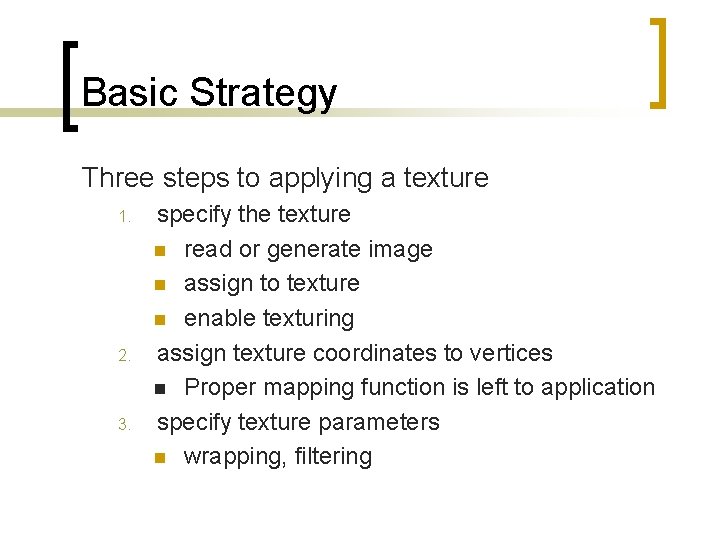 Basic Strategy

Three steps to applying a texture

1. specify the texture
- read or generate image
- assign to texture
- enable texturing
2. assign texture coordinates to vertices
- Proper mapping function is left to application
3. specify texture parameters
- wrapping, filtering